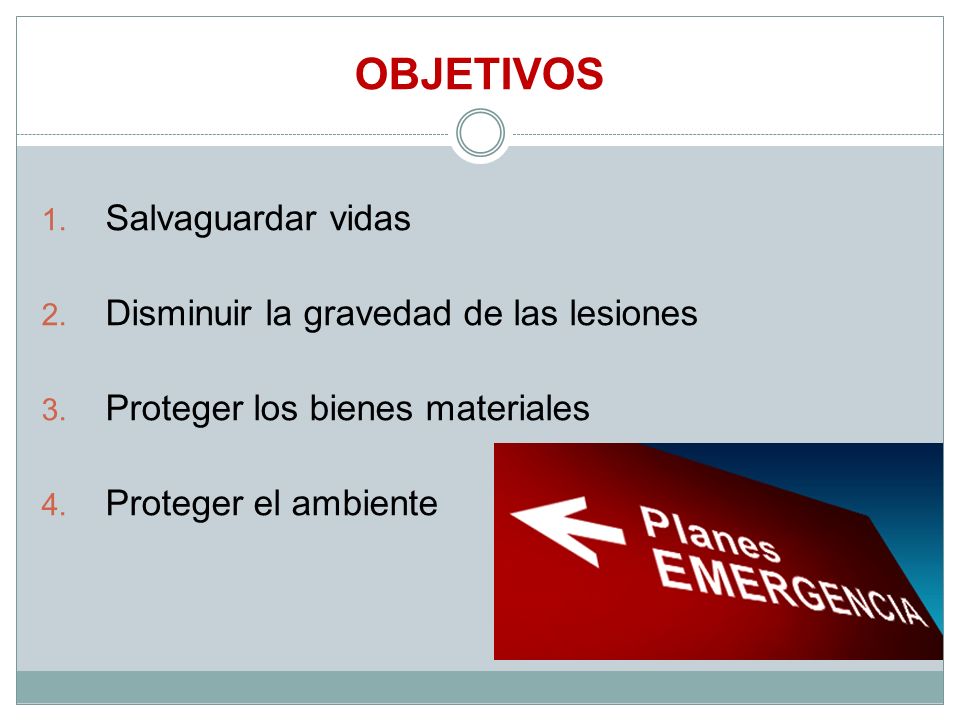 OBJETIVOS

1. Salvaguardar vidas

2. Disminuir la gravedad de las lesiones

3. Proteger los bienes materiales

4. Proteger el ambiente

Planes
EMERGENCIA